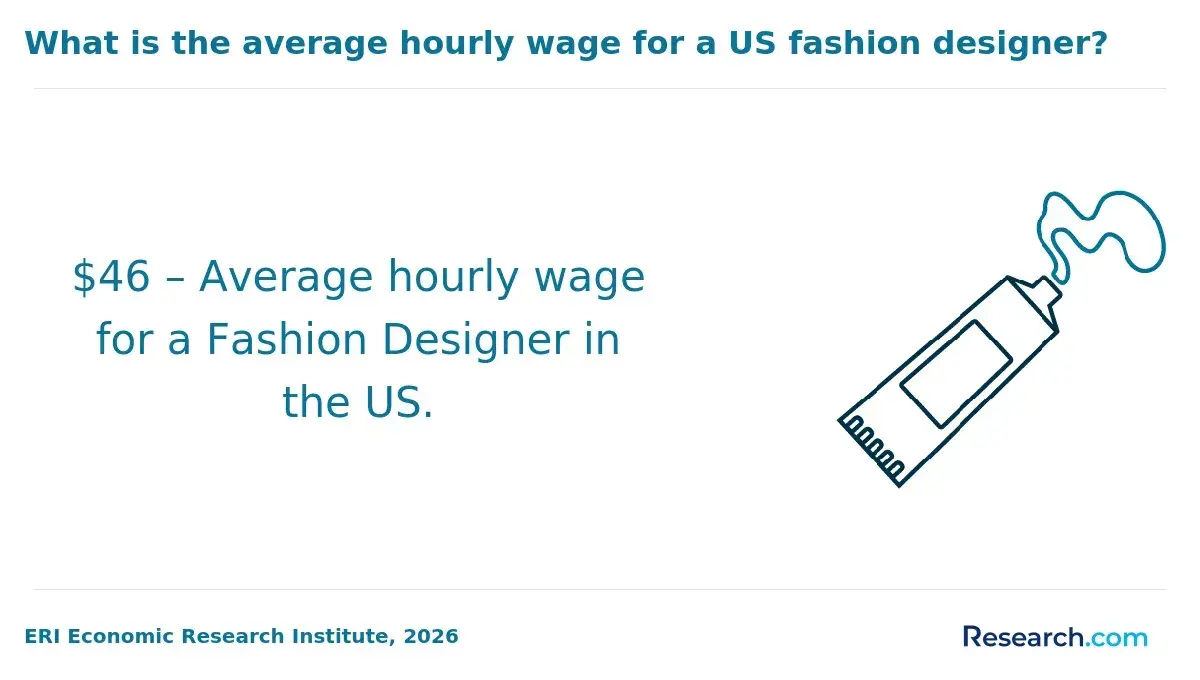 What is the average hourly wage for a US fashion designer?

\$46 – Average hourly wage for a Fashion Designer in the US.

ERI Economic Research Institute, 2026

Research.com